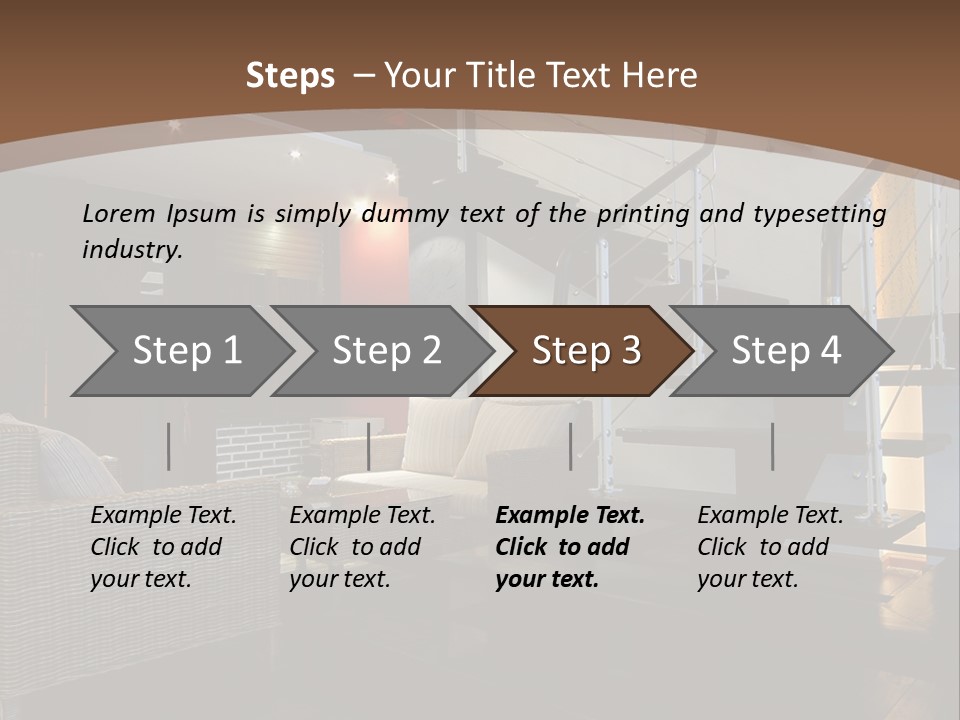 Steps – Your Title Text Here

Lorem Ipsum is simply dummy text of the printing and typesetting industry.

Step 1

Step 2

Step 3

Step 4

Example Text. Click to add your text.

Example Text. Click to add your text.

Example Text. Click to add your text.

Example Text. Click to add your text.